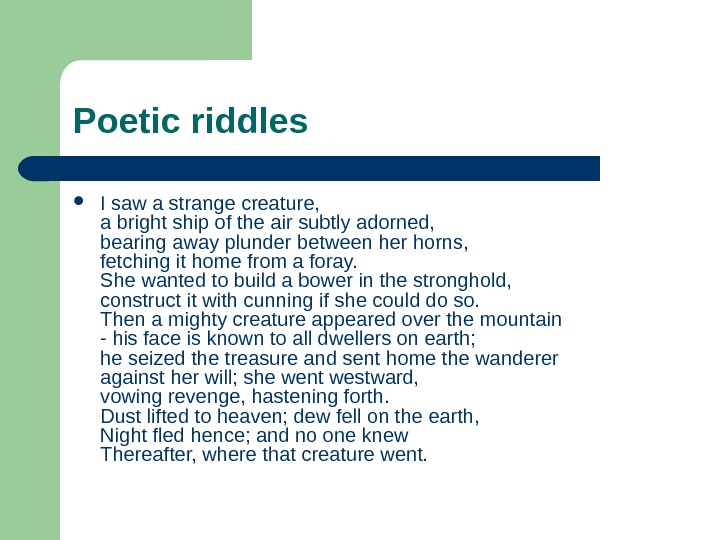 Poetic riddles

- I saw a strange creature,
a bright ship of the air subtly adorned,
bearing away plunder between her horns,
fetching it home from a foray.
She wanted to build a bower in the stronghold,
construct it with cunning if she could do so.
Then a mighty creature appeared over the mountain
- his face is known to all dwellers on earth;
he seized the treasure and sent home the wanderer
against her will; she went westward,
vowing revenge, hastening forth.
Dust lifted to heaven; dew fell on the earth,
Night fled hence; and no one knew
Thereafter, where that creature went.